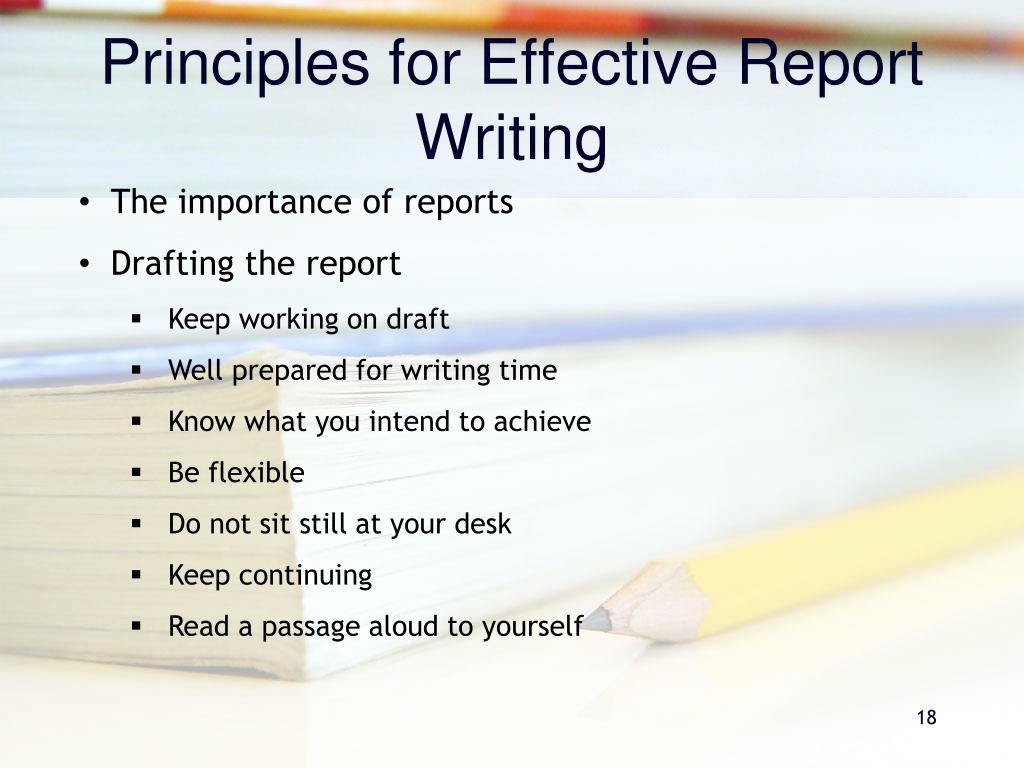 Principles for Effective Report Writing

• The importance of reports
• Drafting the report
 ▪ Keep working on draft
 ▪ Well prepared for writing time
 ▪ Know what you intend to achieve
 ▪ Be flexible
 ▪ Do not sit still at your desk
 ▪ Keep continuing
 ▪ Read a passage aloud to yourself

18